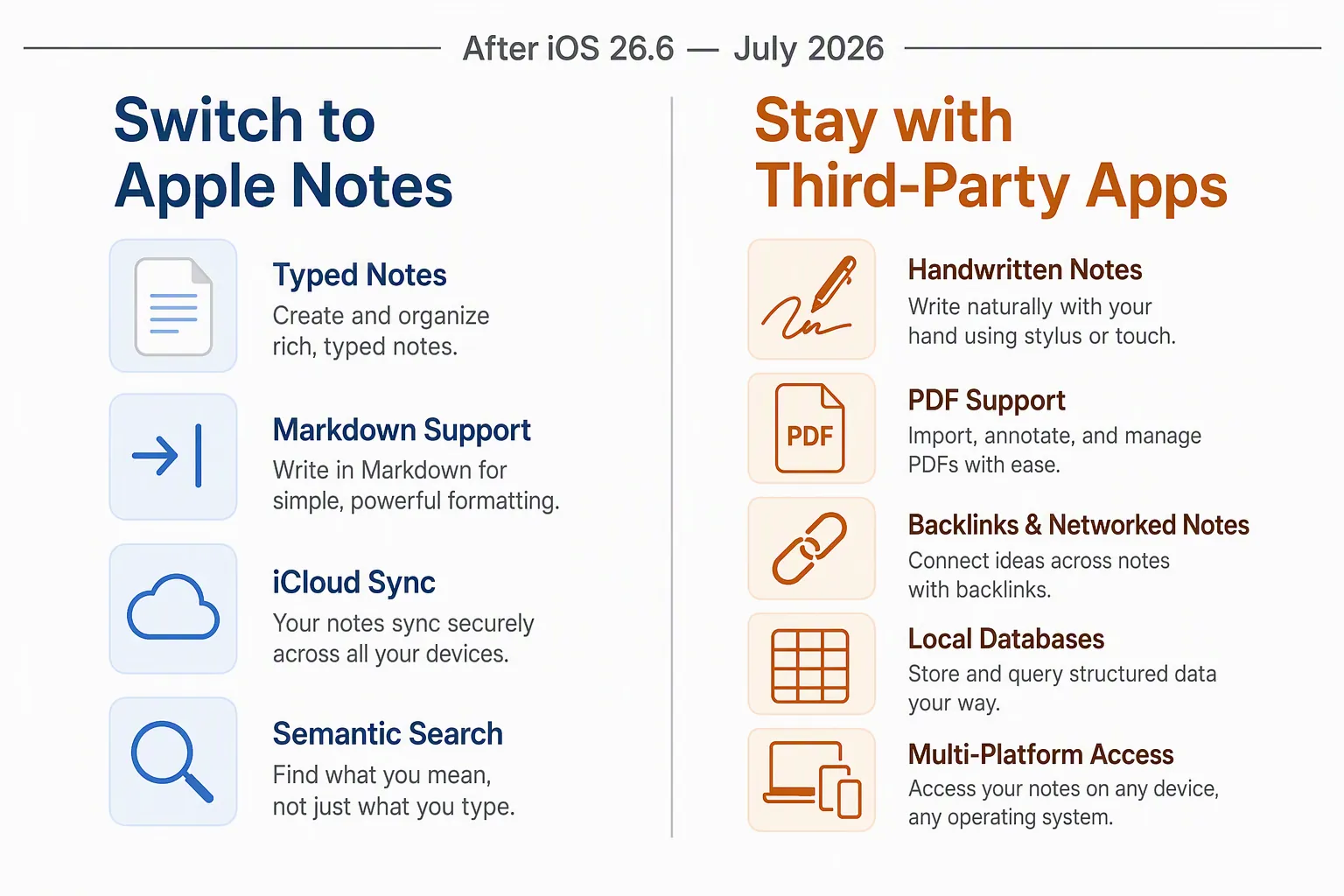 After iOS 26.6 — July 2026

Switch to Apple Notes

Typed Notes
Create and organize rich, typed notes.

Markdown Support
Write in Markdown for simple, powerful formatting.

iCloud Sync
Your notes sync securely across all your devices.

Semantic Search
Find what you mean, not just what you type.

Stay with Third-Party Apps

Handwritten Notes
Write naturally with your hand using stylus or touch.

PDF
PDF Support
Import, annotate, and manage PDFs with ease.

Backlinks & Networked Notes
Connect ideas across notes with backlinks.

Local Databases
Store and query structured data your way.

Multi-Platform Access
Access your notes on any device, any operating system.